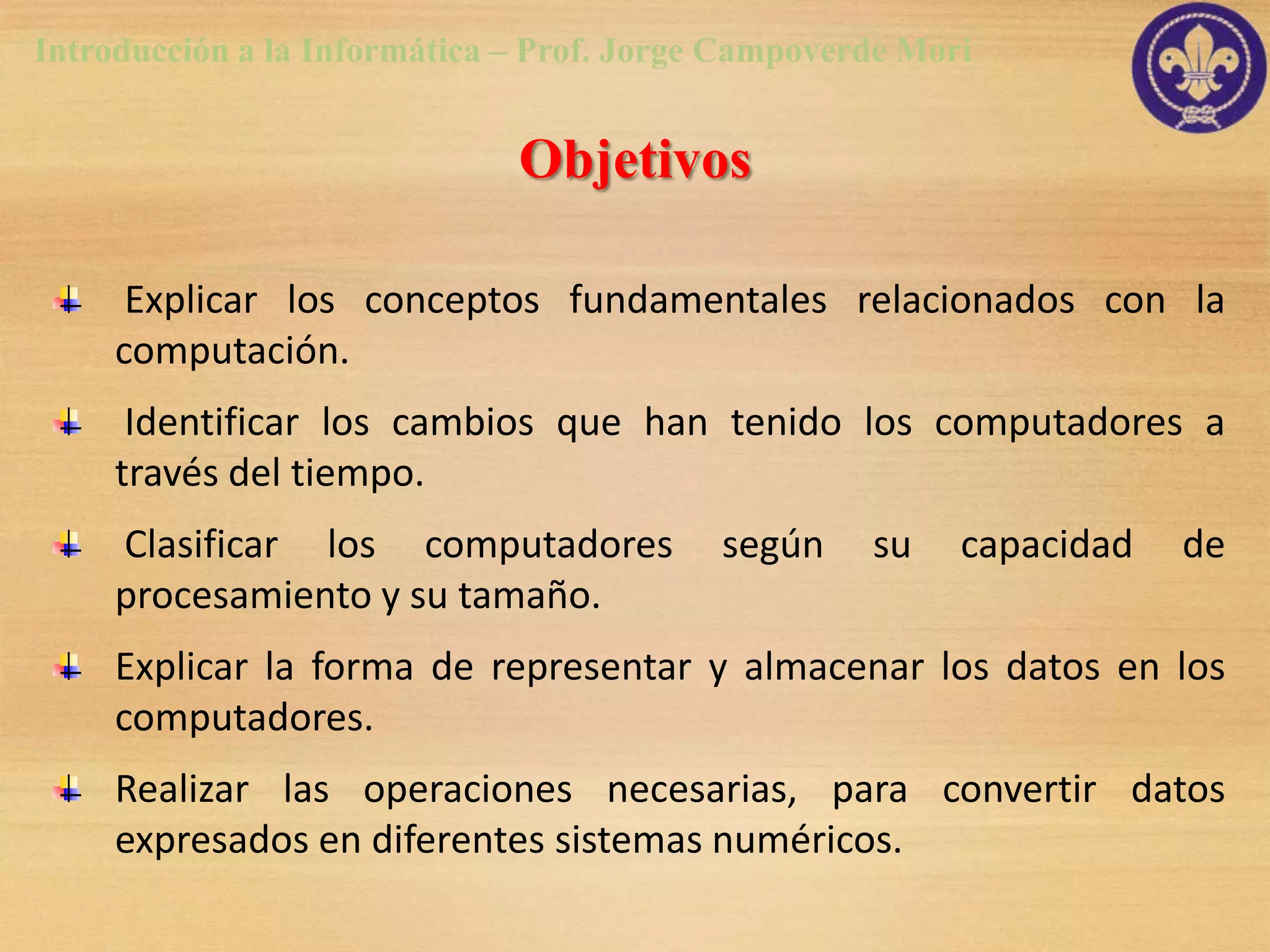 Introducción a la Informática – Prof. Jorge Campoverde Mori

Objetivos

Explicar los conceptos fundamentales relacionados con la computación.

Identificar los cambios que han tenido los computadores a través del tiempo.

Clasificar los computadores según su capacidad de procesamiento y su tamaño.

Explicar la forma de representar y almacenar los datos en los computadores.

Realizar las operaciones necesarias, para convertir datos expresados en diferentes sistemas numéricos.